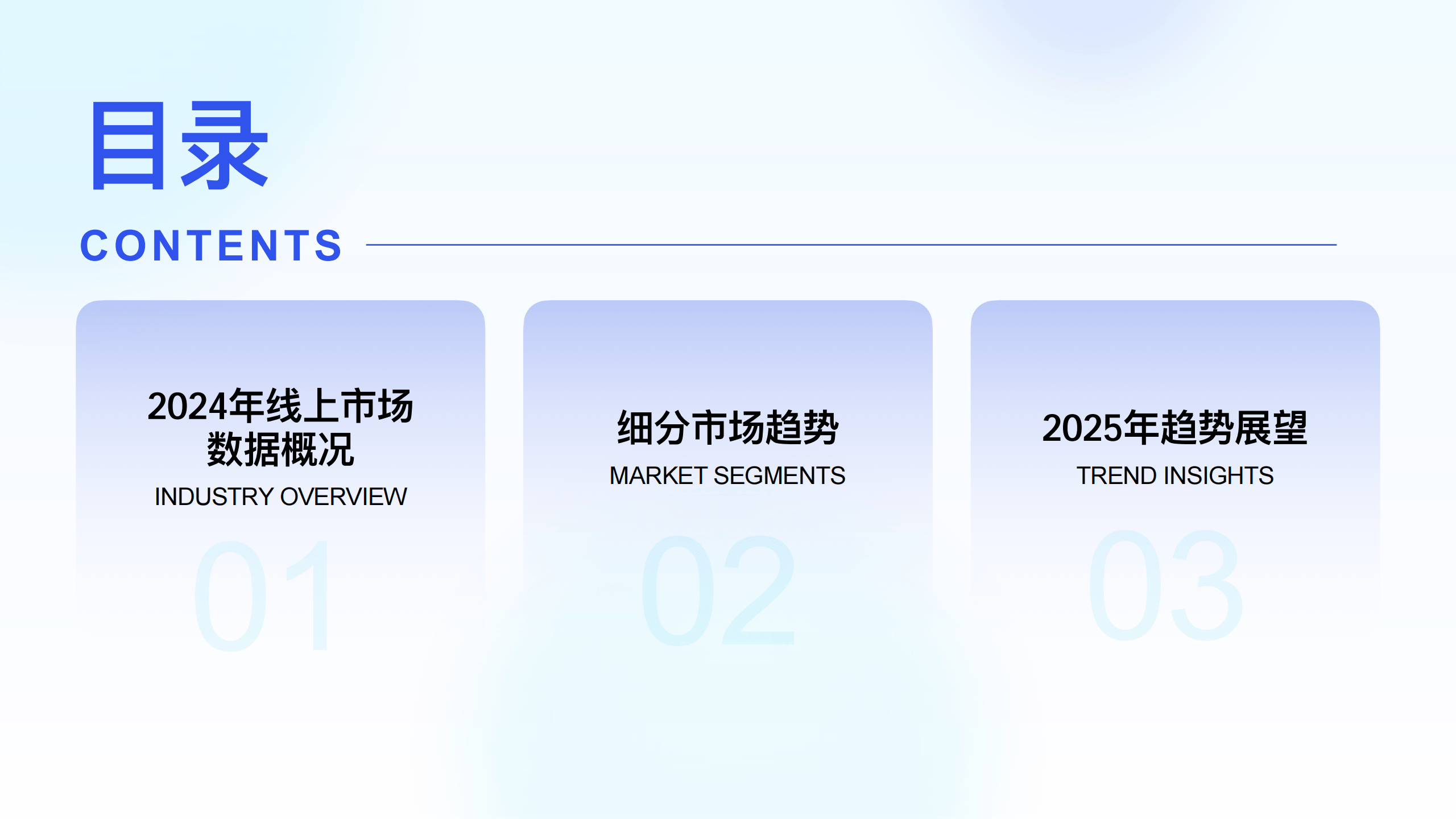 目录

CONTENTS

2024年线上市场数据概况

INDUSTRY OVERVIEW

01

细分市场趋势

MARKET SEGMENTS

02

2025年趋势展望

TREND INSIGHTS

03